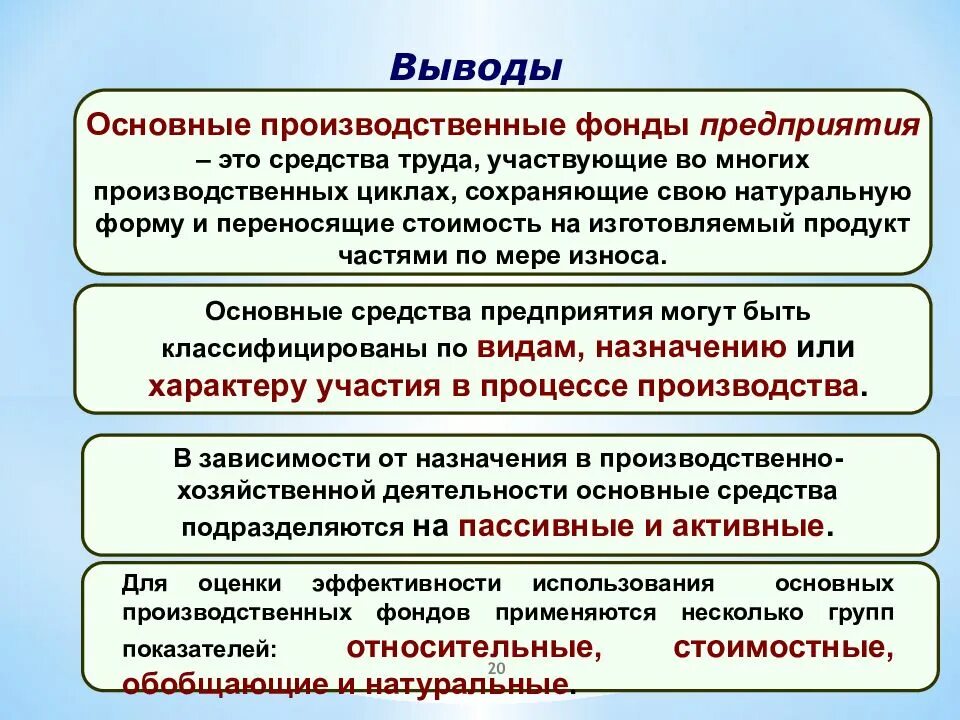 Выводы

Основные производственные фонды предприятия – это средства труда, участвующие во многих производственных циклах, сохраняющие свою натуральную форму и переносящие стоимость на изготовляемый продукт частями по мере износа.

Основные средства предприятия могут быть классифицированы по видам, назначению или характеру участия в процессе производства.

В зависимости от назначения в производственно-хозяйственной деятельности основные средства подразделяются на пассивные и активные.

Для оценки эффективности использования основных производственных фондов применяются несколько групп показателей: относительные, стоимостные, обобщающие и натуральные.

20